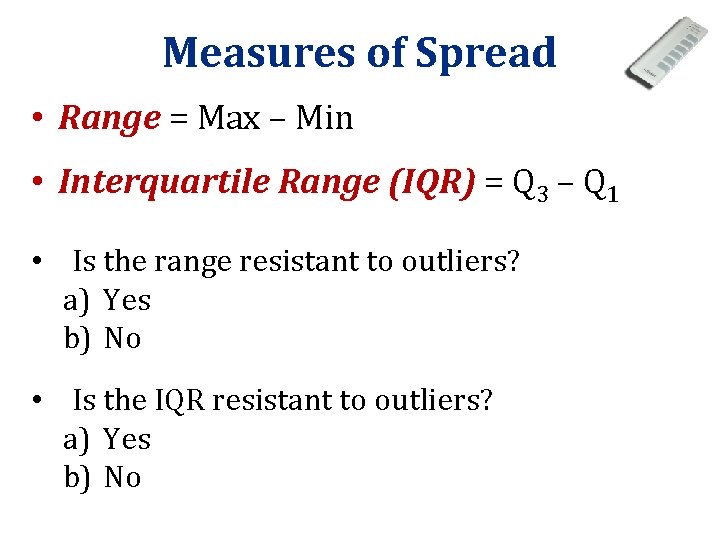 Measures of Spread

• Range = Max – Min

• Interquartile Range (IQR) = $Q_3 - Q_1$

• Is the range resistant to outliers?
a) Yes
b) No

• Is the IQR resistant to outliers?
a) Yes
b) No